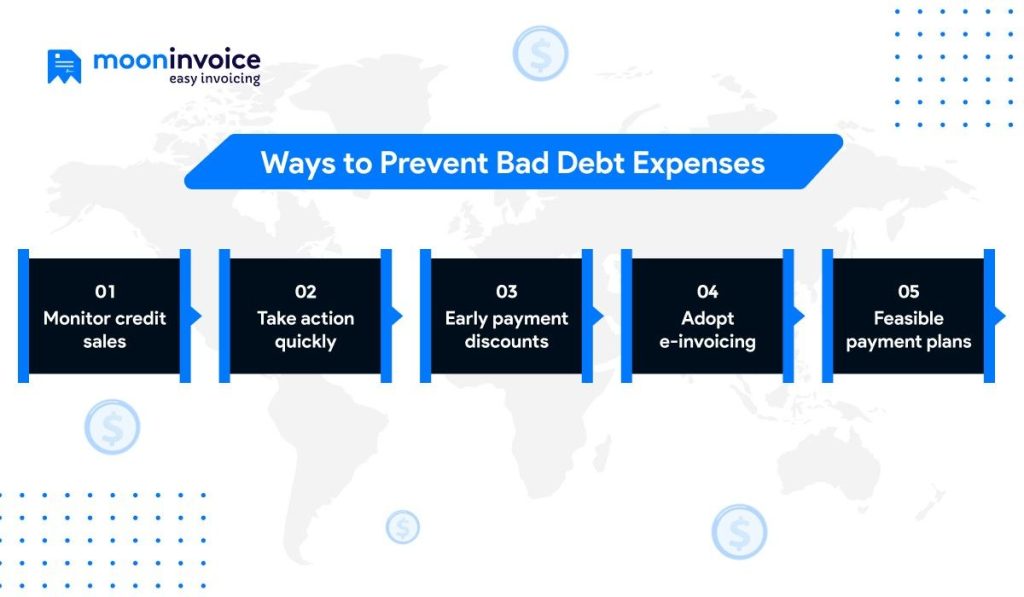 mooninvoice
easy invoicing

Ways to Prevent Bad Debt Expenses

01
Monitor credit sales

02
Take action quickly

03
Early payment discounts

04
Adopt e-invoicing

05
Feasible payment plans